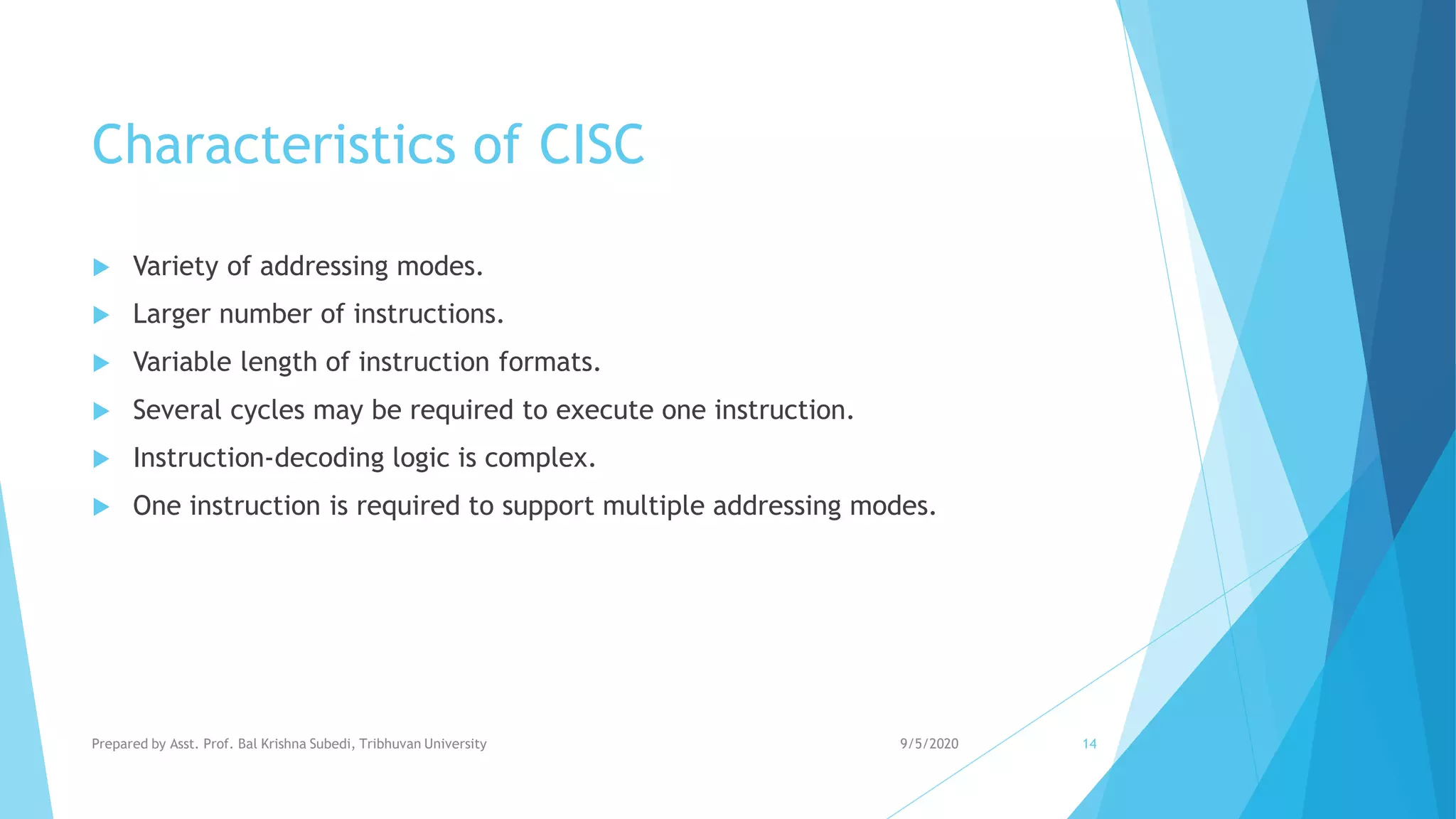 Characteristics of CISC

Variety of addressing modes.

Larger number of instructions.

Variable length of instruction formats.

Several cycles may be required to execute one instruction.

Instruction-decoding logic is complex.

One instruction is required to support multiple addressing modes.

Prepared by Asst. Prof. Bal Krishna Subedi, Tribhuvan University

9/5/2020

14